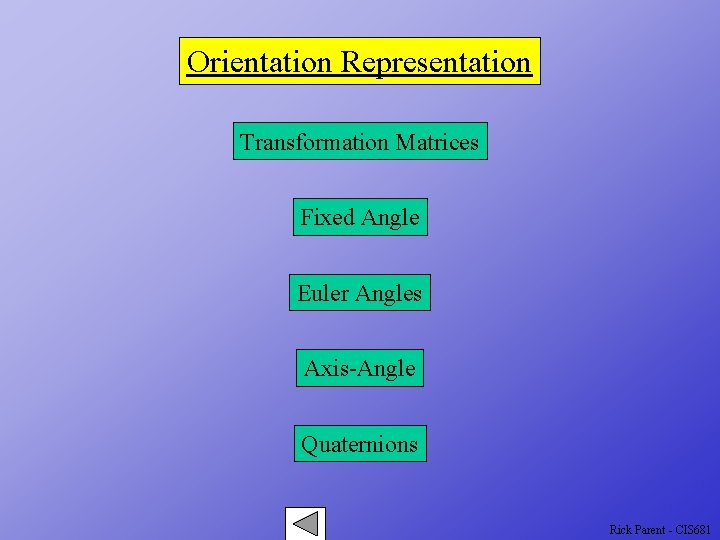 Orientation Representation

Transformation Matrices

Fixed Angle

Euler Angles

Axis-Angle

Quaternions

Rick Parent - CIS681